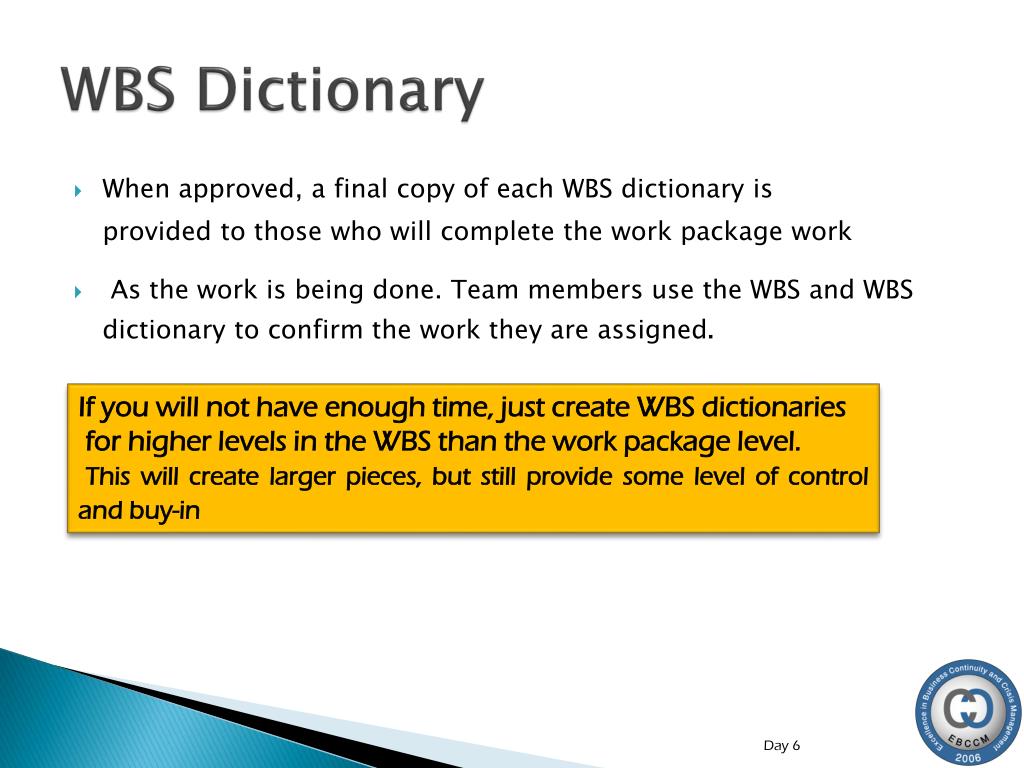 WBS Dictionary

When approved, a final copy of each WBS dictionary is provided to those who will complete the work package work

As the work is being done. Team members use the WBS and WBS dictionary to confirm the work they are assigned.

If you will not have enough time, just create WBS dictionaries for higher levels in the WBS than the work package level.
This will create larger pieces, but still provide some level of control and buy-in

Day 6

Excellence in Business Continuity and Crisis Management
EBCCM
2006